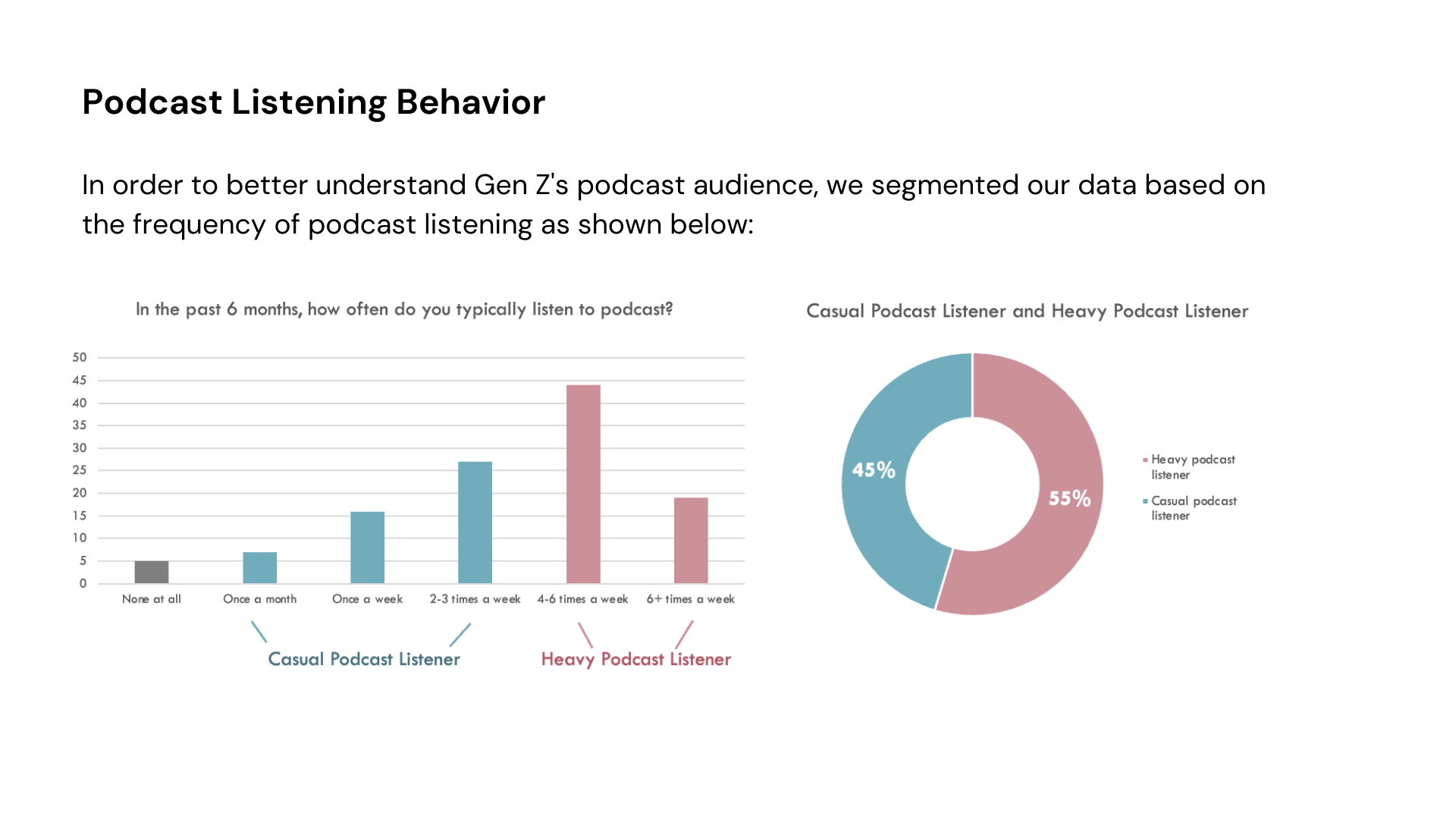 Podcast Listening Behavior

In order to better understand Gen Z's podcast audience, we segmented our data based on the frequency of podcast listening as shown below:

In the past 6 months, how often do you typically listen to podcast?

50
45
40
35
30
25
20
15
10
5
0

None at all
Once a month
Once a week
2-3 times a week
4-6 times a week
6+ times a week

Casual Podcast Listener
Heavy Podcast Listener

Casual Podcast Listener and Heavy Podcast Listener

45%
55%

Heavy podcast listener
Casual podcast listener